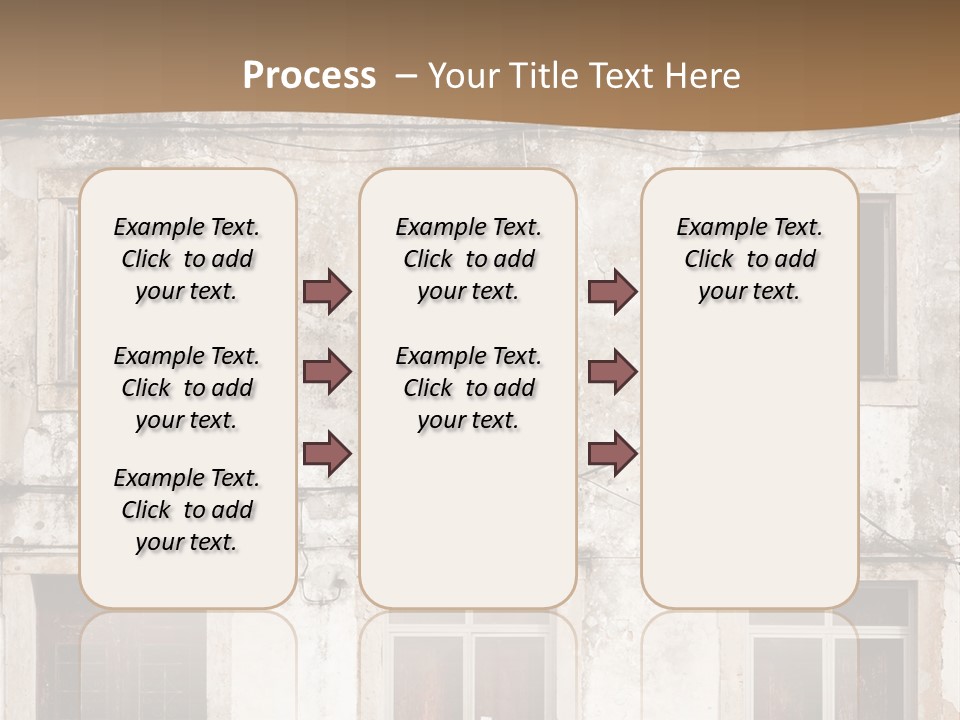 Process – Your Title Text Here

Example Text. Click to add your text.

Example Text. Click to add your text.

Example Text. Click to add your text.

Example Text. Click to add your text.

Example Text. Click to add your text.

Example Text. Click to add your text.